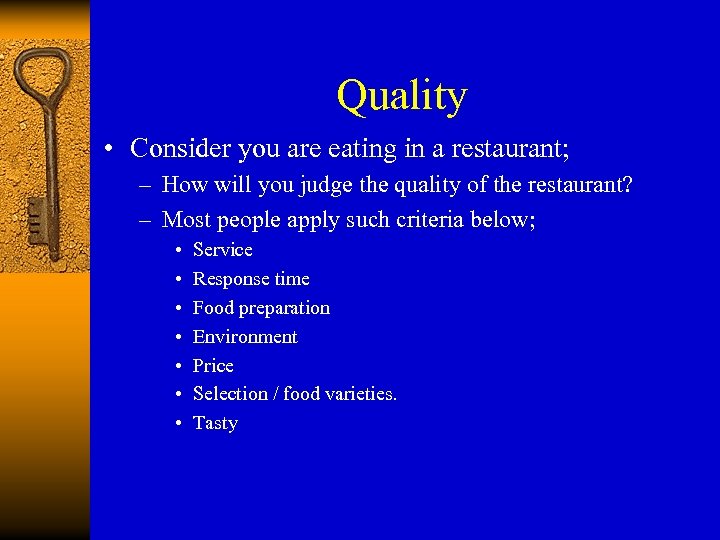 Quality

• Consider you are eating in a restaurant;
– How will you judge the quality of the restaurant?
– Most people apply such criteria below;
• Service
• Response time
• Food preparation
• Environment
• Price
• Selection / food varieties.
• Tasty